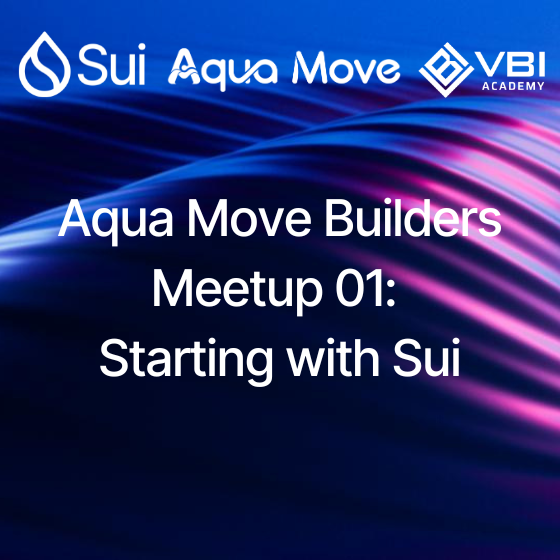 Sui Aqua Move VBI ACADEMY

Aqua Move Builders Meetup 01: Starting with Sui